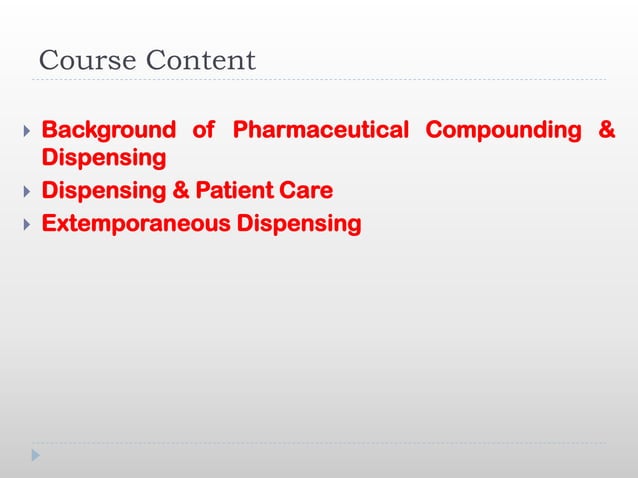 Course Content

Background of Pharmaceutical Compounding & Dispensing

Dispensing & Patient Care

Extemporaneous Dispensing